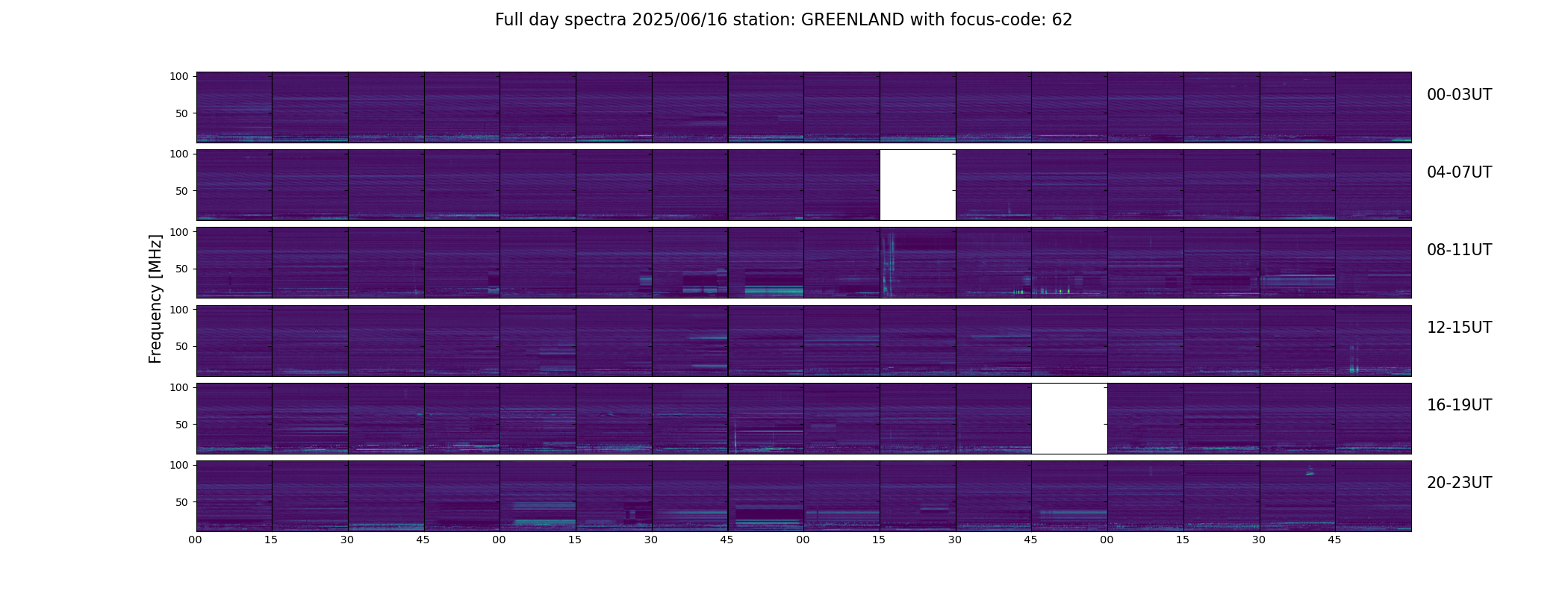 Full day spectra 2025/06/16 station: GREENLAND with focus-code: 62

Frequency [MHz]

100
50
00-03UT

100
50
04-07UT

100
50
08-11UT

100
50
12-15UT

100
50
16-19UT

100
50
20-23UT

00 15 30 45 00 15 30 45 00 15 30 45 00 15 30 45